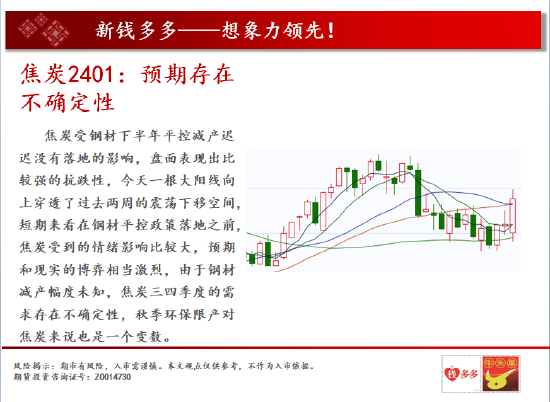 新钱多多——想象力领先！

焦炭2401：预期存在不确定性

焦炭受钢材下半年平控减产迟迟没有落地的影响，盘面表现出比较强的抗跌性，今天一根大阳线向上穿透了过去两周的震荡下移空间，短期来看在钢材平控政策落地之前，焦炭受到的情绪影响比较大，预期和现实的博弈相当激烈，由于钢材减产幅度未知，焦炭三四季度的需求存在不确定性，秋季环保限产对焦炭来说也是一个变数。

风险揭示：期市有风险，入市需谨慎。本文观点仅供参考，不作为入市依据。
期货投资咨询证号：Z0014730

钱多多

牛头帮